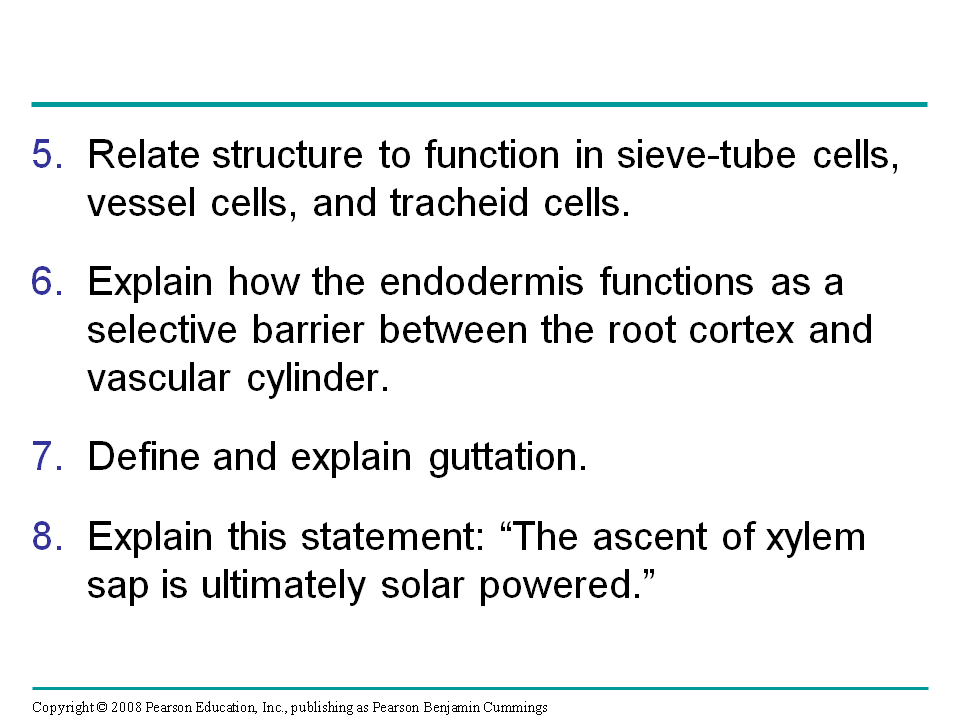 5. Relate structure to function in sieve-tube cells, vessel cells, and tracheid cells.

6. Explain how the endodermis functions as a selective barrier between the root cortex and vascular cylinder.

7. Define and explain guttation.

8. Explain this statement: “The ascent of xylem sap is ultimately solar powered.”

Copyright © 2008 Pearson Education, Inc., publishing as Pearson Benjamin Cummings